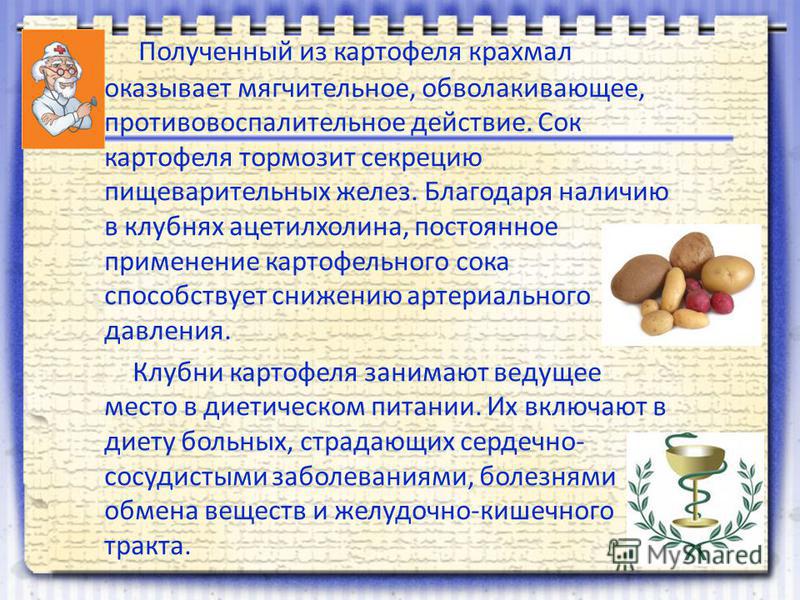 Полученный из картофеля крахмал оказывает мягчительное, обволакивающее, противовоспалительное действие. Сок картофеля тормозит секрецию пищеварительных желез. Благодаря наличию в клубнях ацетилхолина, постоянное применение картофельного сока способствует снижению артериального давления.

Клубни картофеля занимают ведущее место в диетическом питании. Их включают в диету больных, страдающих сердечно-сосудистыми заболеваниями, болезнями обмена веществ и желудочно-кишечного тракта.

MyShared